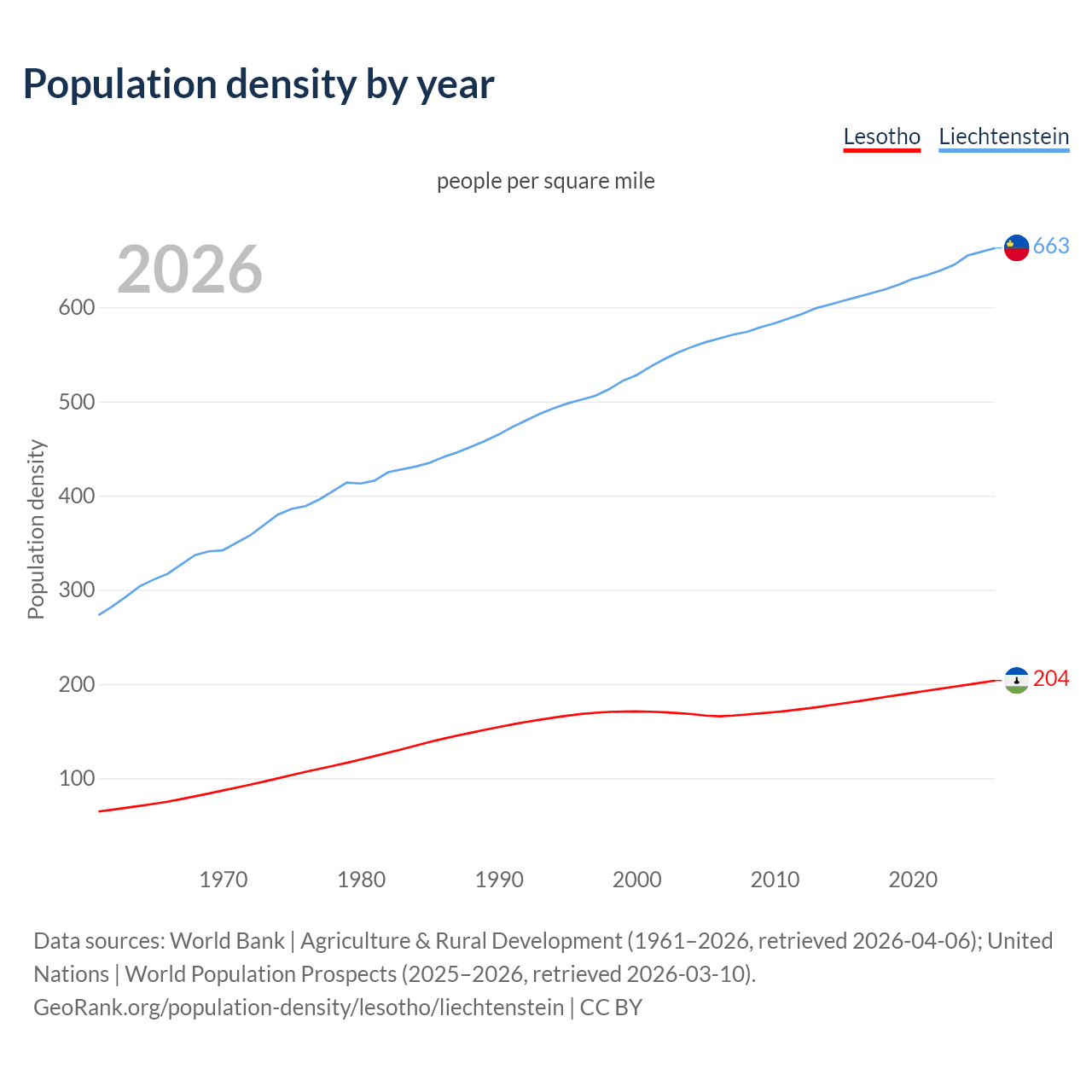 Population density by year

Lesotho Liechtenstein

people per square mile

2026

Population density

600
500
400
300
200
100

663
204

1970 1980 1990 2000 2010 2020

Data sources: World Bank | Agriculture & Rural Development (1961–2026, retrieved 2026-04-06); United Nations | World Population Prospects (2025–2026, retrieved 2026-03-10).
GeoRank.org/population-density/lesotho/liechtenstein | CC BY